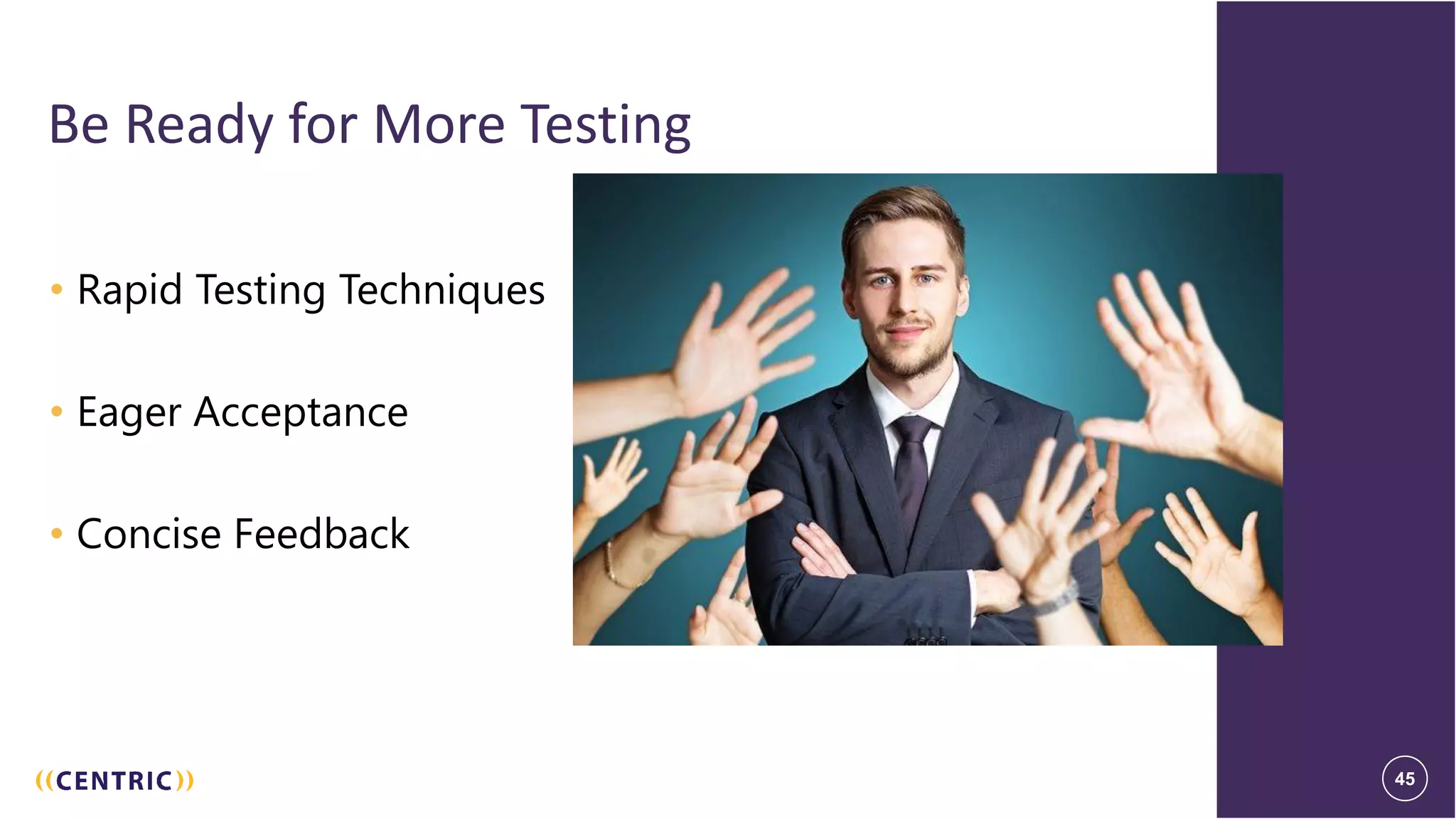 Be Ready for More Testing

• Rapid Testing Techniques

• Eager Acceptance

• Concise Feedback

((CENTRIC))

45